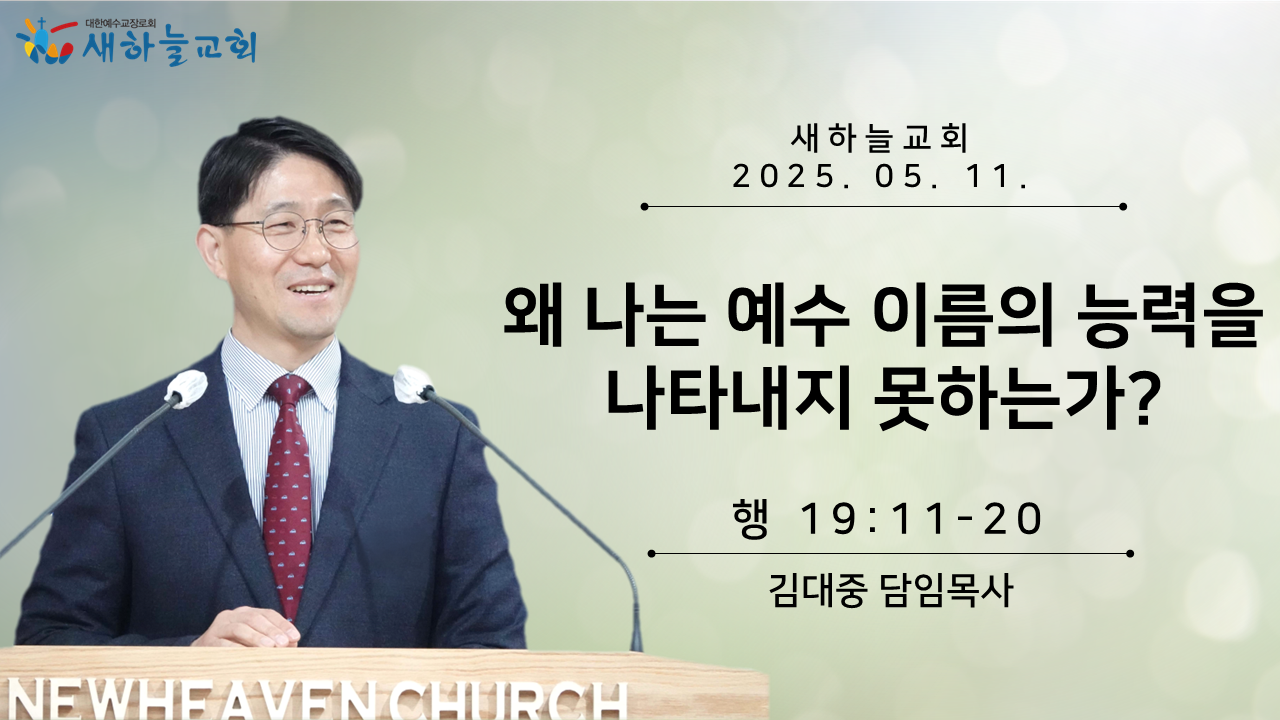 대한예수교장로회
새하늘교회

새하늘교회
2025. 05. 11.

왜 나는 예수 이름의 능력을 나타내지 못하는가?

행 19:11-20

김대중 담임목사

NEWHEAVEN CHURCH